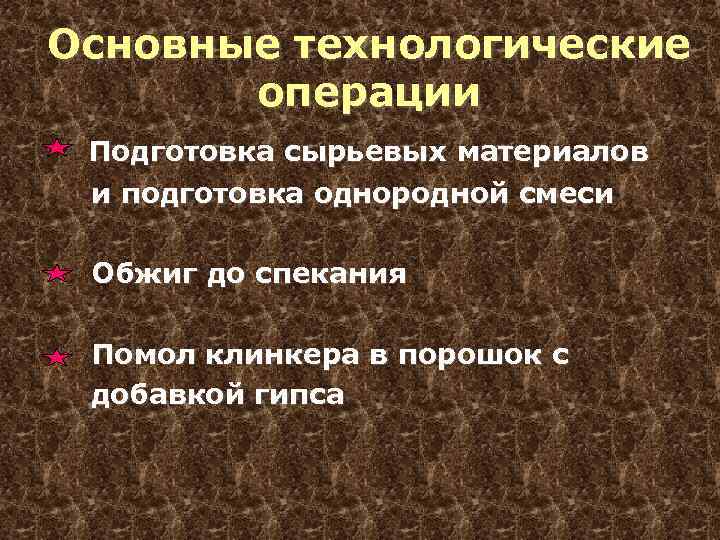 Основные технологические операции

Подготовка сырьевых материалов и подготовка однородной смеси

Обжиг до спекания

Помол клинкера в порошок с добавкой гипса